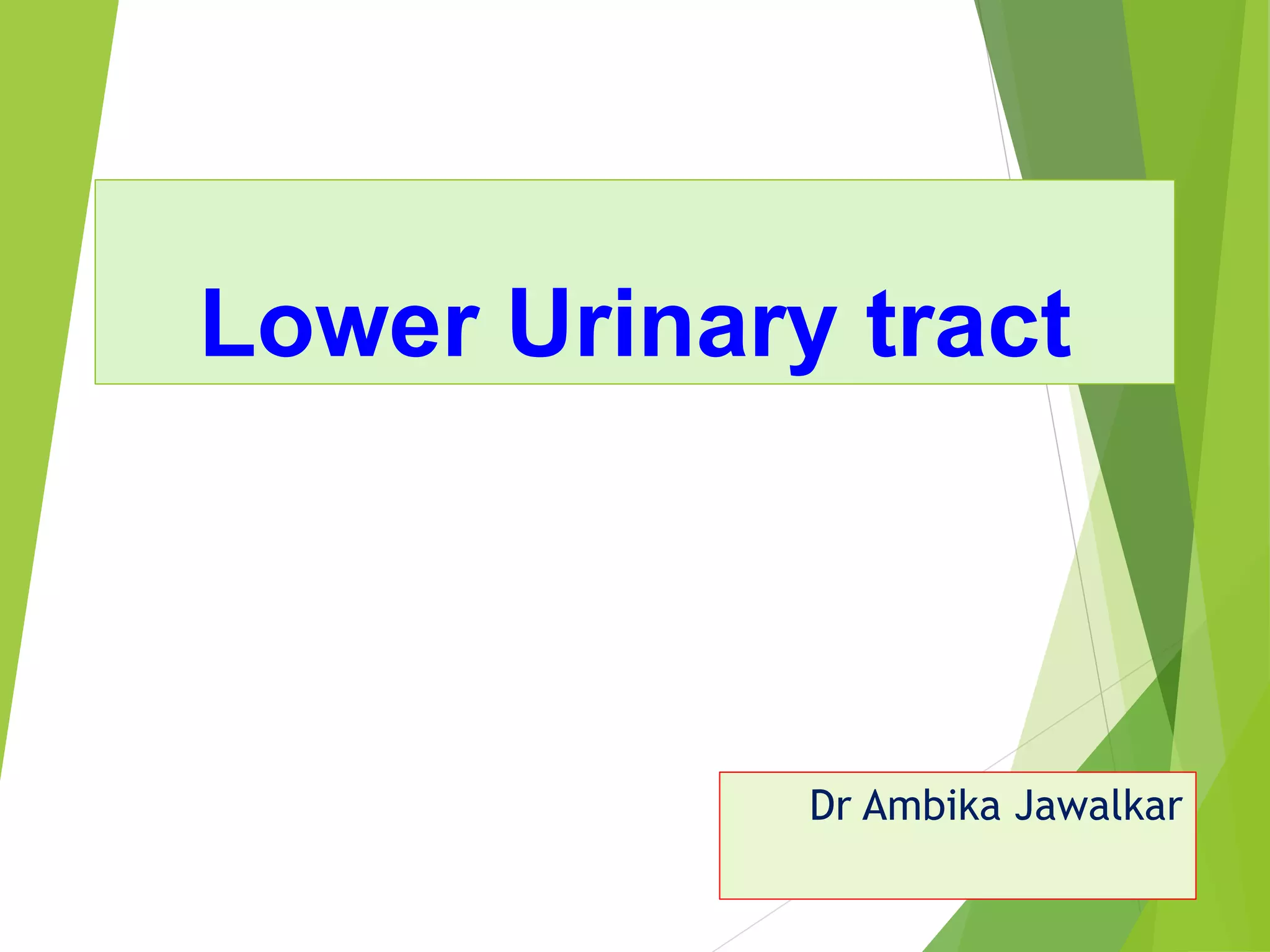 Lower Urinary tract

Dr Ambika Jawalkar